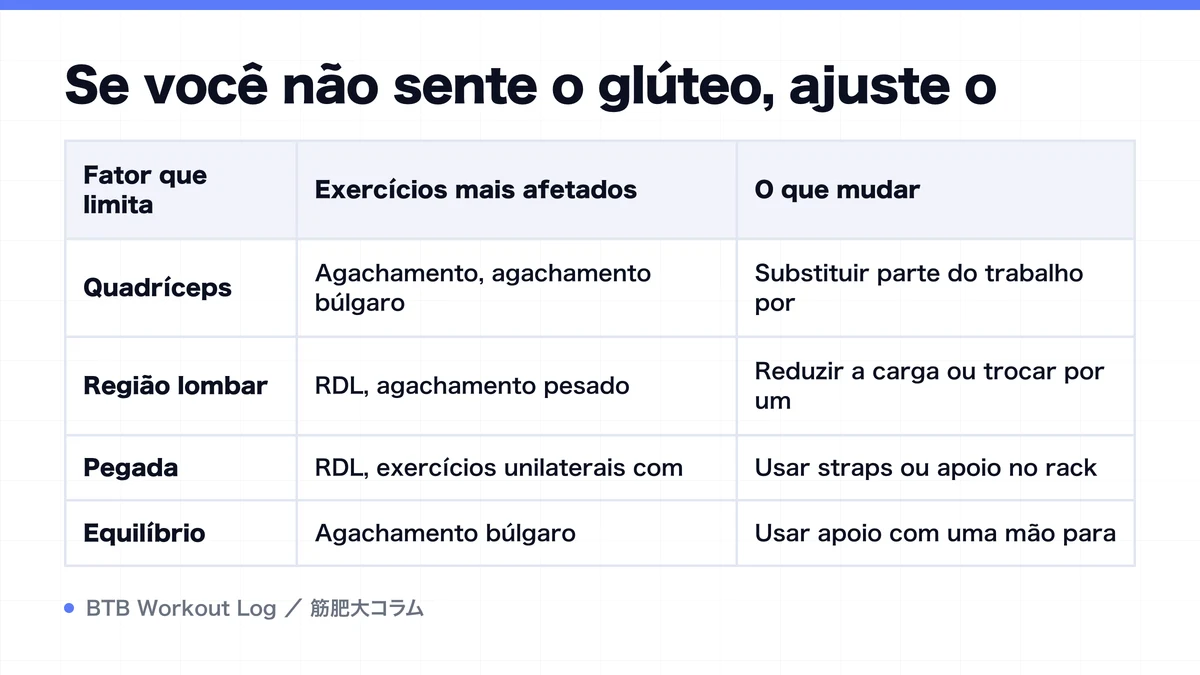 Se você não sente o glúteo, ajuste o

| Fator que limita | Exercícios mais afetados | O que mudar |
|---|---|---|
| Quadríceps | Agachamento, agachamento búlgaro | Substituir parte do trabalho por |
| Região lombar | RDL, agachamento pesado | Reduzir a carga ou trocar por um |
| Pegada | RDL, exercícios unilaterais com | Usar straps ou apoio no rack |
| Equilíbrio | Agachamento búlgaro | Usar apoio com uma mão para |

BTB Workout Log ／ 筋肥大コラム